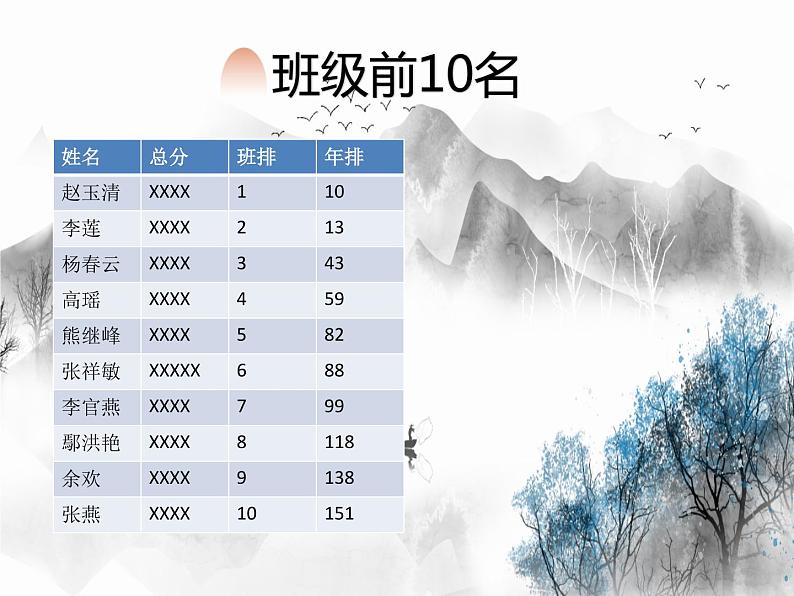 班级前10名

| 姓名 | 总分 | 班排 | 年排 |
|---|---|---|---|
| 赵玉清 | XXXX | 1 | 10 |
| 李莲 | XXXX | 2 | 13 |
| 杨春云 | XXXX | 3 | 43 |
| 高瑶 | XXXX | 4 | 59 |
| 熊继峰 | XXXX | 5 | 82 |
| 张祥敏 | XXXXX | 6 | 88 |
| 李官燕 | XXXX | 7 | 99 |
| 鄢洪艳 | XXXX | 8 | 118 |
| 余欢 | XXXX | 9 | 138 |
| 张燕 | XXXX | 10 | 151 |